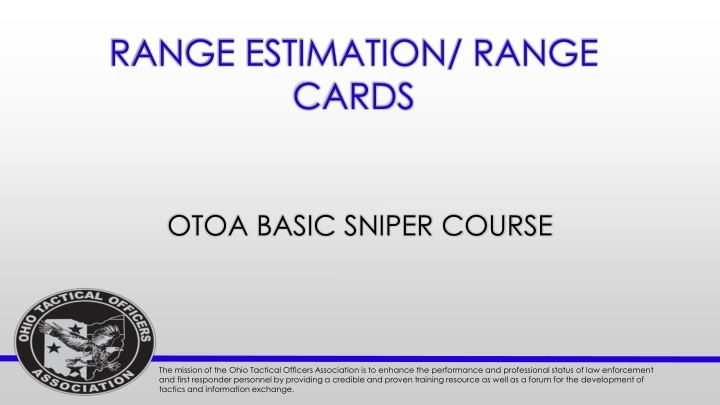 RANGE ESTIMATION/ RANGE CARDS

OTOA BASIC SNIPER COURSE

OHIO TACTICAL OFFICERS ASSOCIATION

The mission of the Ohio Tactical Officers Association is to enhance the performance and professional status of law enforcement and first responder personnel by providing a credible and proven training resource as well as a forum for the development of tactics and information exchange.